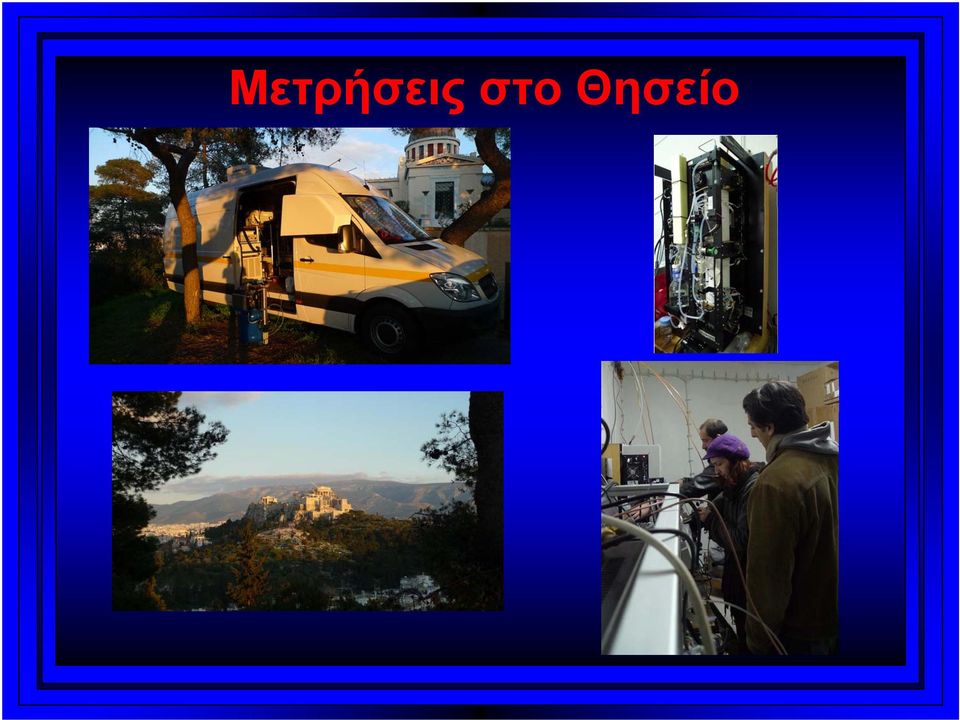 Μετρήσεις στο Θησείο